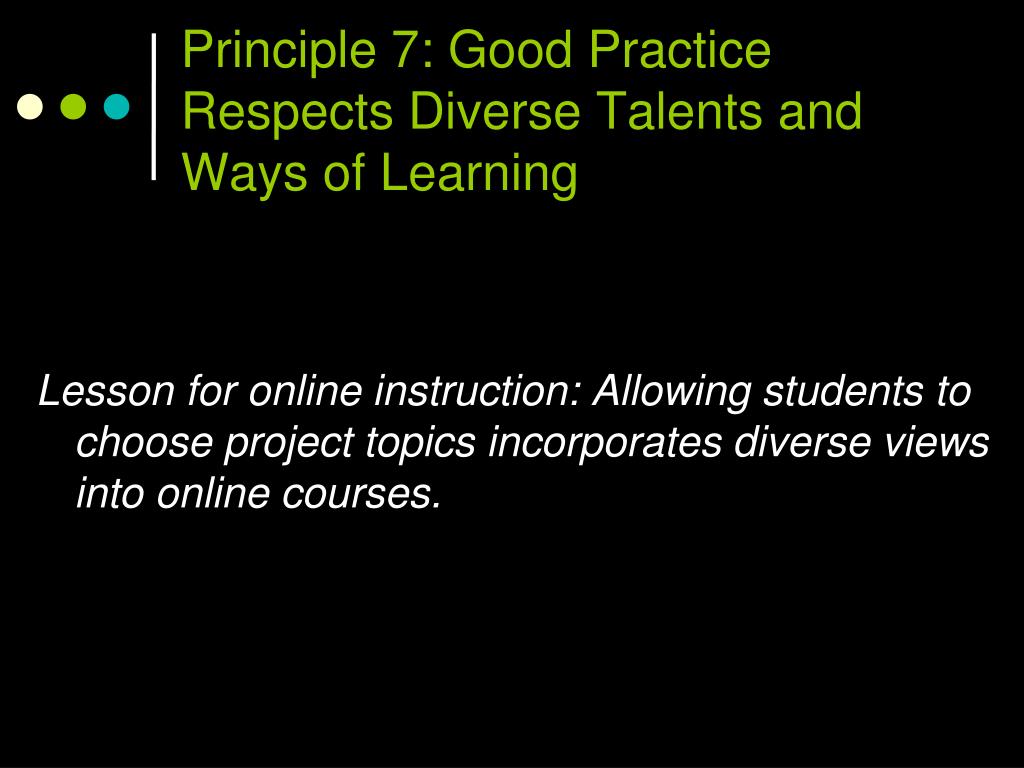 Principle 7: Good Practice Respects Diverse Talents and Ways of Learning

Lesson for online instruction: Allowing students to choose project topics incorporates diverse views into online courses.